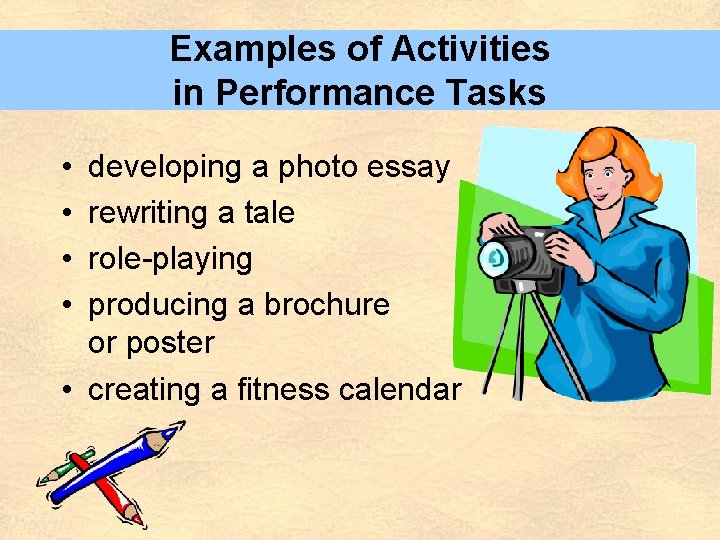 Examples of Activities in Performance Tasks

• developing a photo essay
• rewriting a tale
• role-playing
• producing a brochure or poster
• creating a fitness calendar